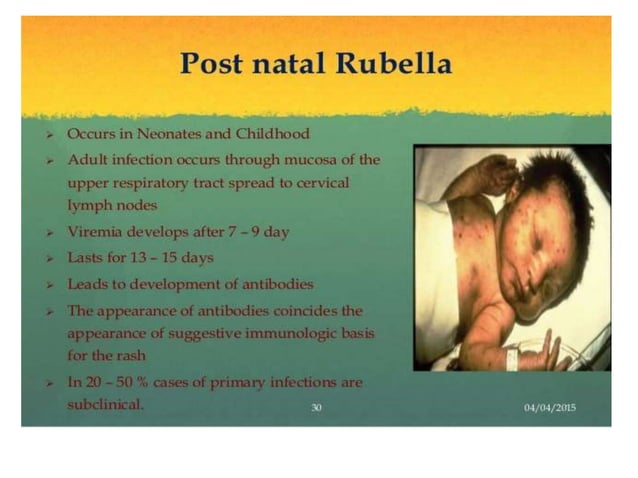 Post natal Rubella

➢ Occurs in Neonates and Childhood
➢ Adult infection occurs through mucosa of the upper respiratory tract spread to cervical lymph nodes
➢ Viremia develops after 7 – 9 day
➢ Lasts for 13 – 15 days
➢ Leads to development of antibodies
➢ The appearance of antibodies coincides the appearance of suggestive immunologic basis for the rash
➢ In 20 – 50 % cases of primary infections are subclinical.

30

04/04/2015